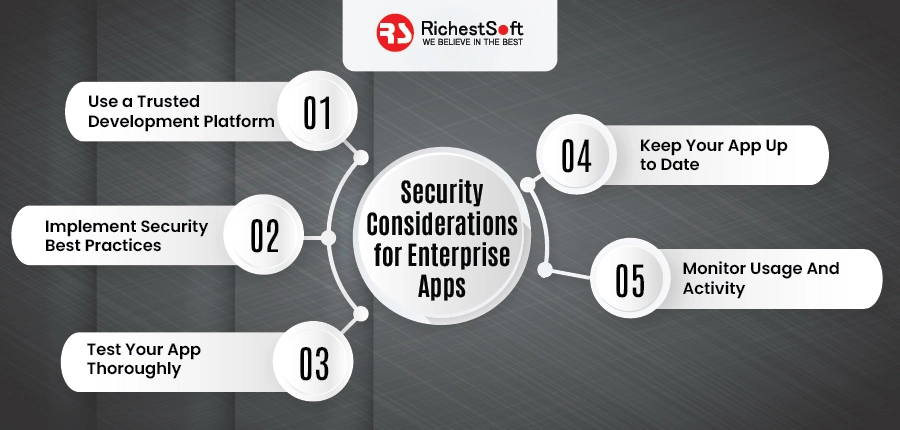 RS RichestSoft
WE BELIEVE IN THE BEST

Security Considerations for Enterprise Apps

Use a Trusted Development Platform 01

Implement Security Best Practices 02

Test Your App Thoroughly 03

04 Keep Your App Up to Date

05 Monitor Usage And Activity